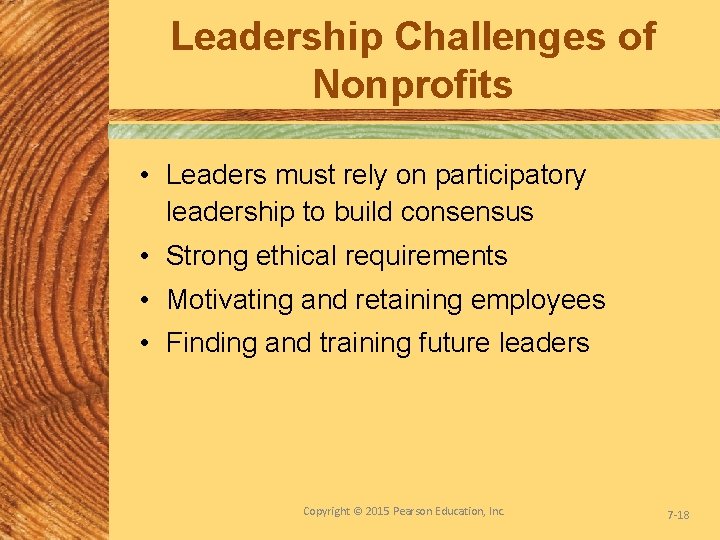 Leadership Challenges of Nonprofits

• Leaders must rely on participatory leadership to build consensus
• Strong ethical requirements
• Motivating and retaining employees
• Finding and training future leaders

Copyright © 2015 Pearson Education, Inc.

7-18